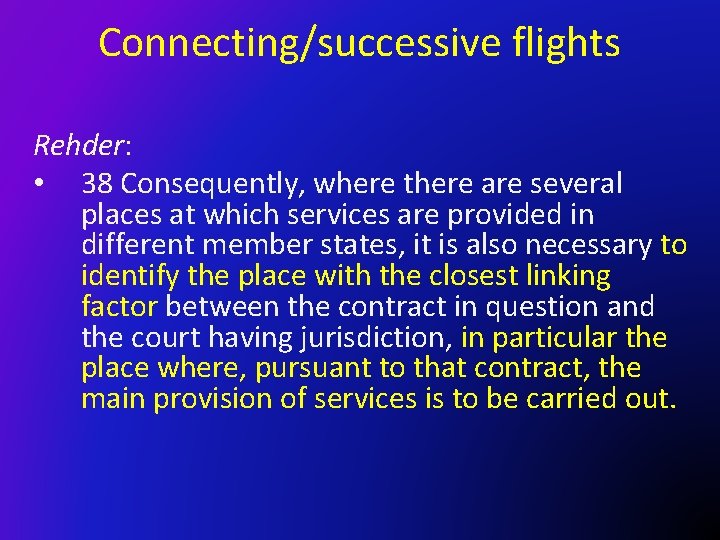 Connecting/successive flights

Rehder:

• 38 Consequently, where there are several places at which services are provided in different member states, it is also necessary to identify the place with the closest linking factor between the contract in question and the court having jurisdiction, in particular the place where, pursuant to that contract, the main provision of services is to be carried out.